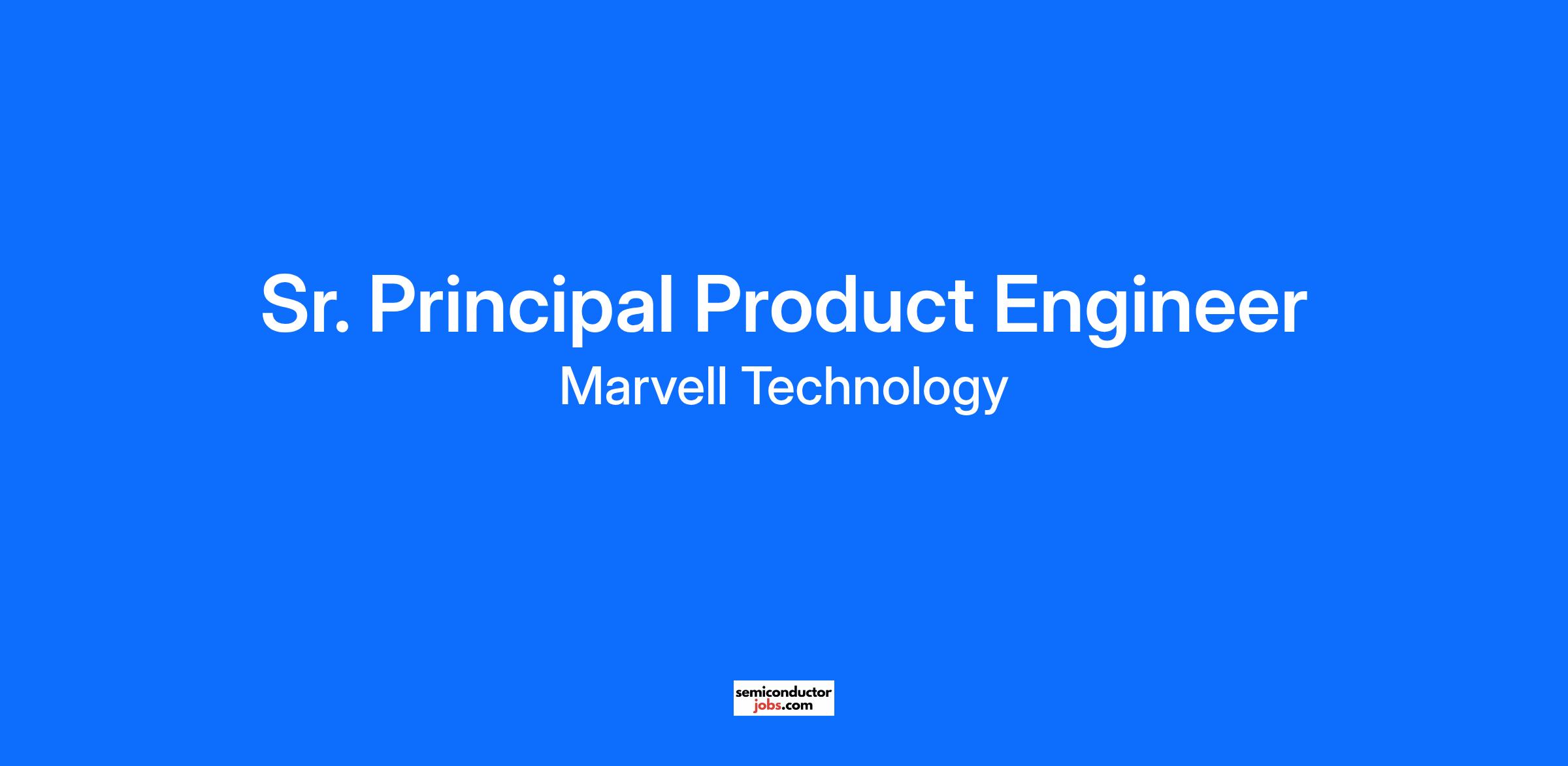 Sr. Principal Product Engineer

Marvell Technology

semiconductor
jobs.com